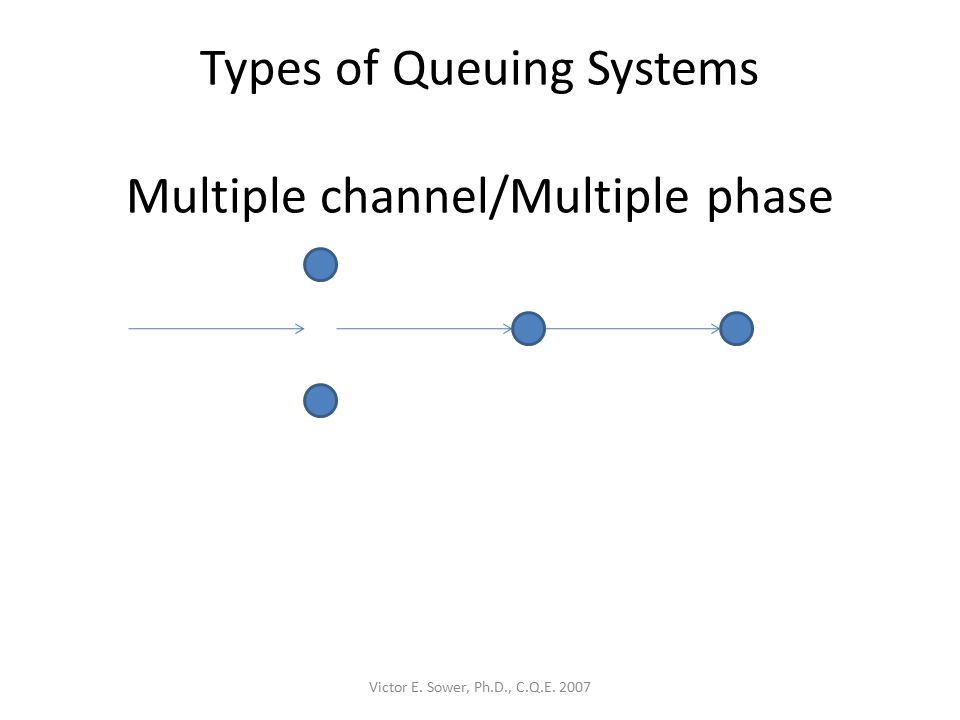 Types of Queuing Systems

Multiple channel/Multiple phase

Victor E. Sower, Ph.D., C.Q.E. 2007